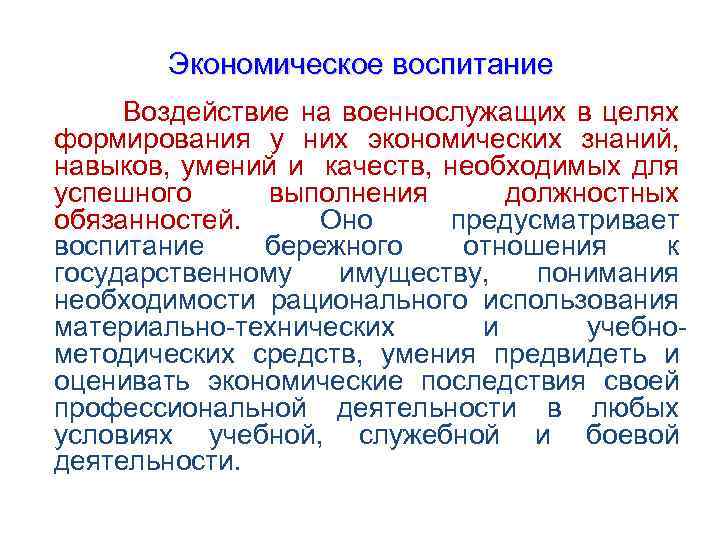 Экономическое воспитание

Воздействие на военнослужащих в целях формирования у них экономических знаний, навыков, умений и качеств, необходимых для успешного выполнения должностных обязанностей. Оно предусматривает воспитание бережного отношения к государственному имуществу, понимания необходимости рационального использования материально-технических и учебно-методических средств, умения предвидеть и оценивать экономические последствия своей профессиональной деятельности в любых условиях учебной, служебной и боевой деятельности.